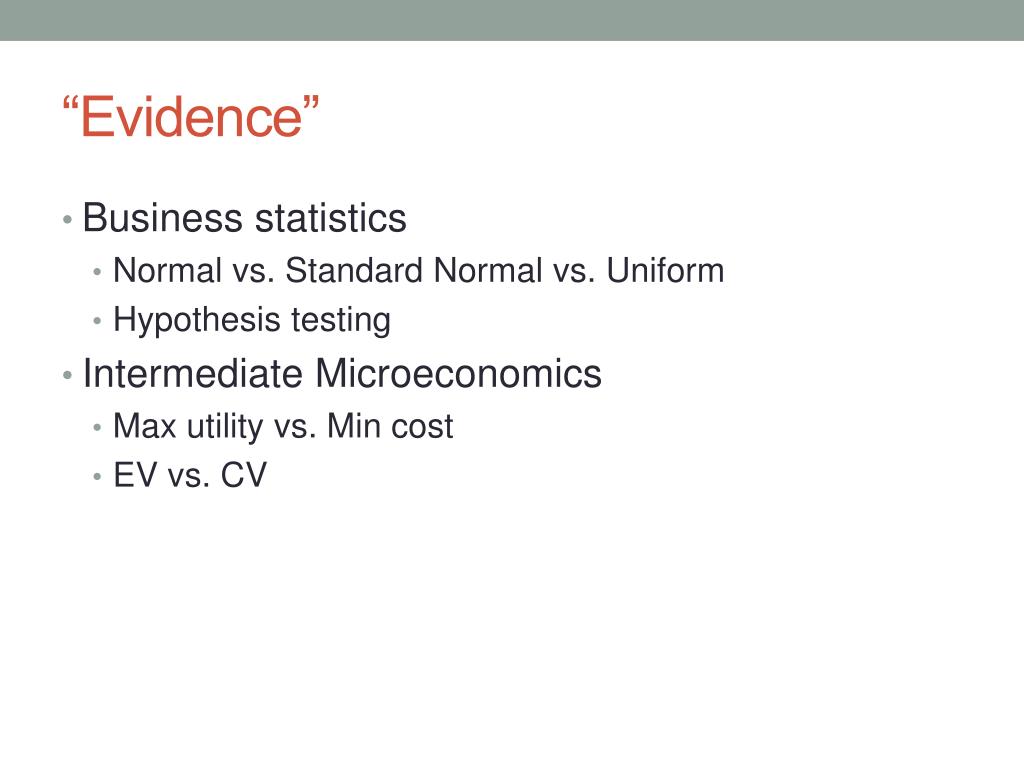 “Evidence”

• Business statistics
  • Normal vs. Standard Normal vs. Uniform
  • Hypothesis testing
• Intermediate Microeconomics
  • Max utility vs. Min cost
  • EV vs. CV